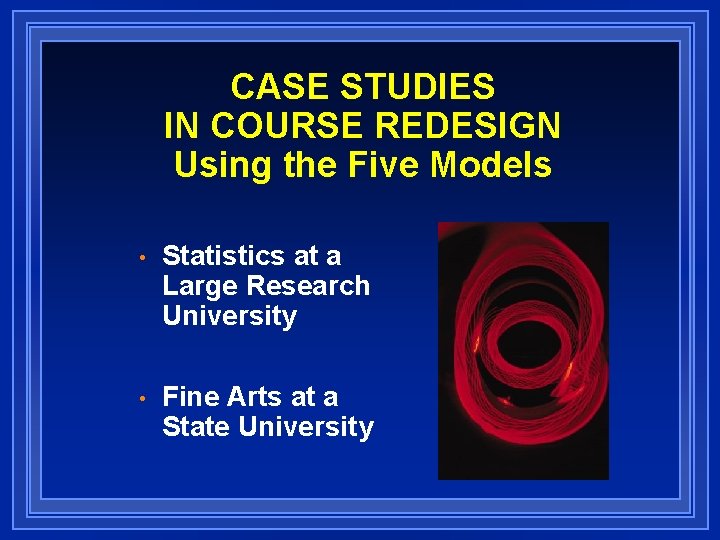 CASE STUDIES
IN COURSE REDESIGN
Using the Five Models

• Statistics at a Large Research University

• Fine Arts at a State University